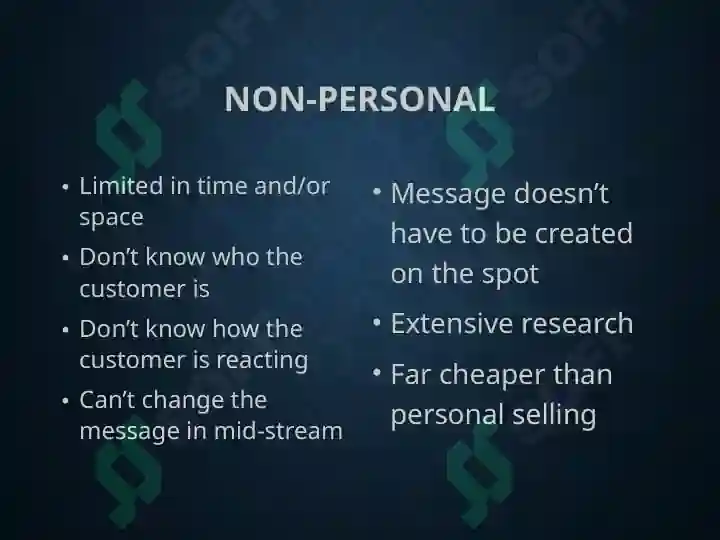 NON-PERSONAL

• Limited in time and/or space
• Don't know who the customer is
• Don't know how the customer is reacting
• Can't change the message in mid-stream

• Message doesn't have to be created on the spot
• Extensive research
• Far cheaper than personal selling